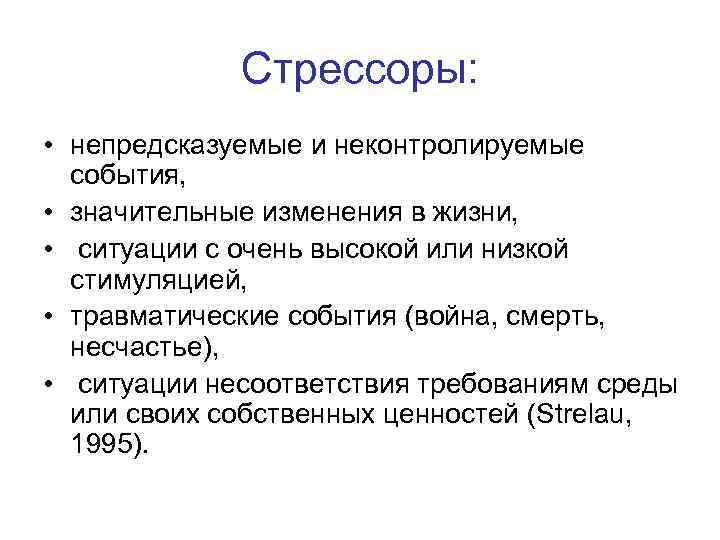 Стрессоры:

• непредсказуемые и неконтролируемые события,
• значительные изменения в жизни,
• ситуации с очень высокой или низкой стимуляцией,
• травматические события (война, смерть, несчастье),
• ситуации несоответствия требованиям среды или своих собственных ценностей (Strelau, 1995).